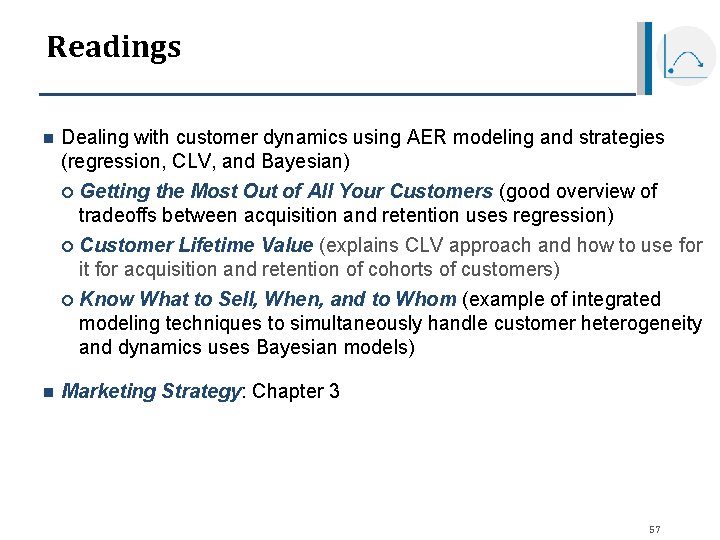 Readings

Dealing with customer dynamics using AER modeling and strategies (regression, CLV, and Bayesian)

Getting the Most Out of All Your Customers (good overview of tradeoffs between acquisition and retention uses regression)

Customer Lifetime Value (explains CLV approach and how to use for it for acquisition and retention of cohorts of customers)

Know What to Sell, When, and to Whom (example of integrated modeling techniques to simultaneously handle customer heterogeneity and dynamics uses Bayesian models)

Marketing Strategy: Chapter 3

57